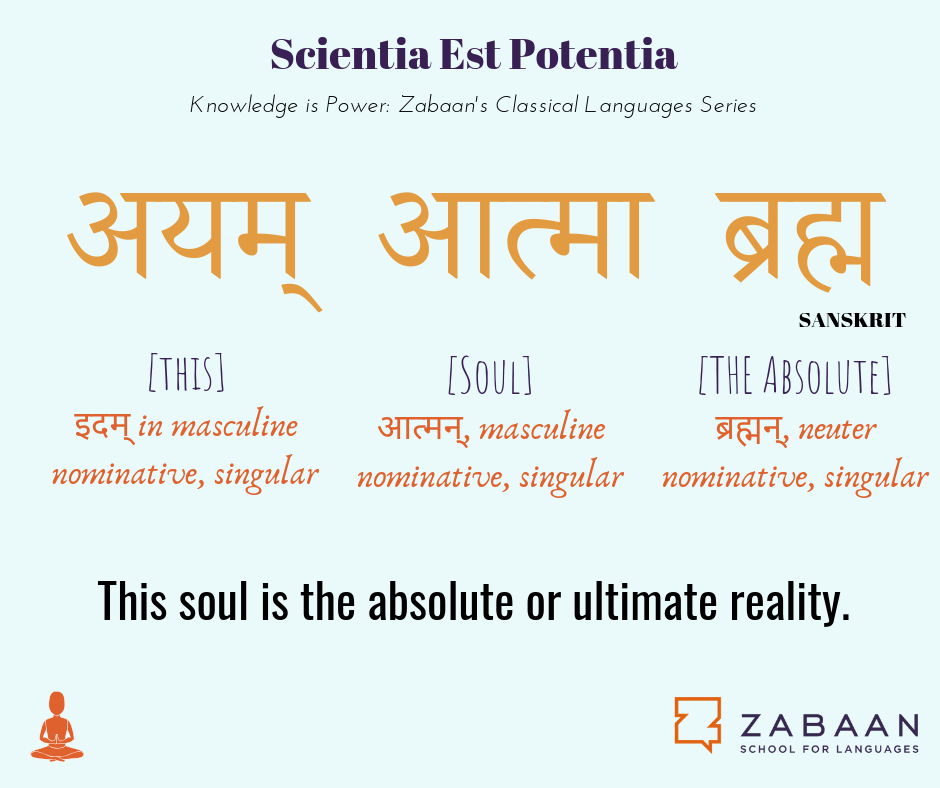 Scientia Est Potentia

Knowledge is Power: Zabaan's Classical Languages Series

अयम् आत्मा ब्रह्म

SANSKRIT

[THIS]
इदम् in masculine nominative, singular

[SOUL]
आत्मन्, masculine nominative, singular

[THE ABSOLUTE]
ब्रह्मन्, neuter nominative, singular

This soul is the absolute or ultimate reality.

ZABAAN
SCHOOL FOR LANGUAGES